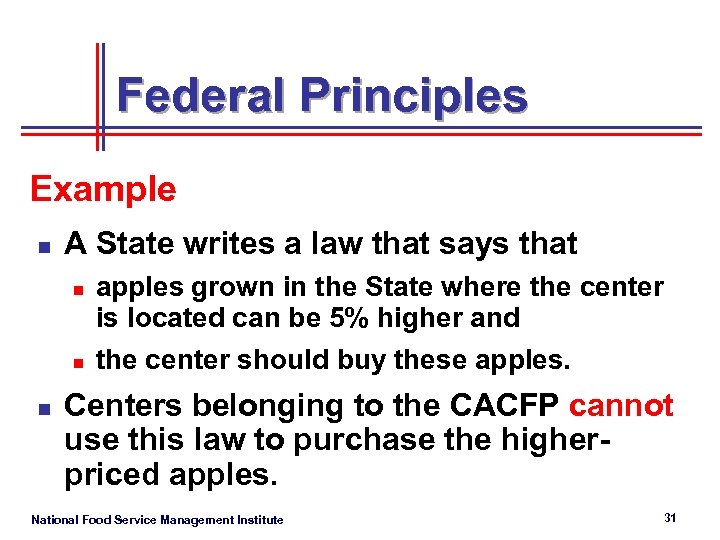 Federal Principles

Example

- A State writes a law that says that
  - apples grown in the State where the center is located can be 5% higher and
  - the center should buy these apples.
- Centers belonging to the CACFP cannot use this law to purchase the higher-priced apples.

National Food Service Management Institute

31